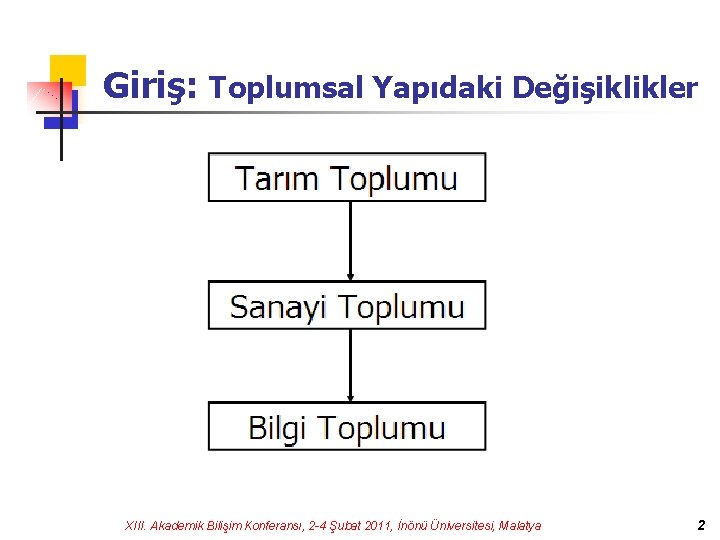 Giriş: Toplumsal Yapıdaki Değişiklikler

Tarım Toplumu

Sanayi Toplumu

Bilgi Toplumu

XIII. Akademik Bilişim Konferansı, 2-4 Şubat 2011, İnönü Üniversitesi, Malatya

2